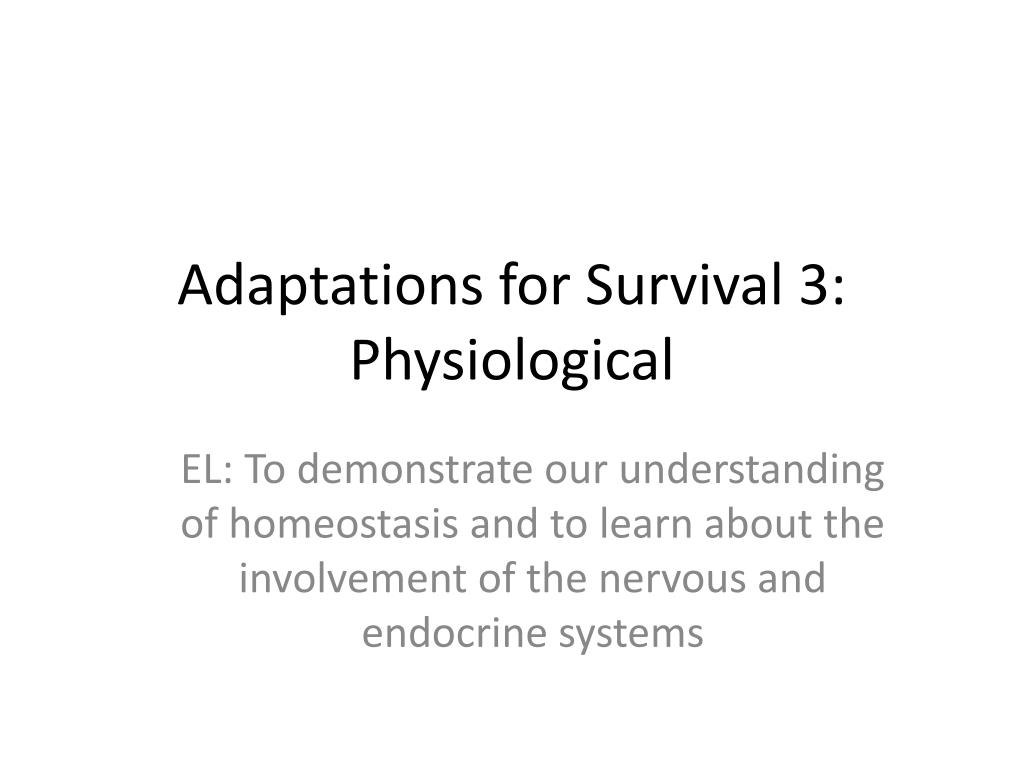 Adaptations for Survival 3: Physiological

EL: To demonstrate our understanding of homeostasis and to learn about the involvement of the nervous and endocrine systems